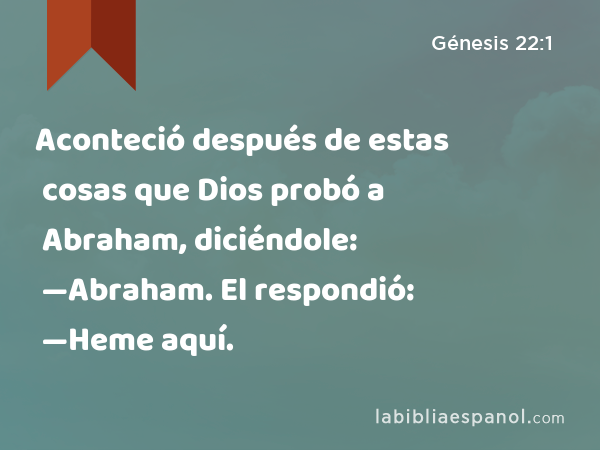 Génesis 22:1

Aconteció después de estas cosas que Dios probó a Abraham, diciéndole: —Abraham. El respondió: —Heme aquí.

labibliaespanol.com